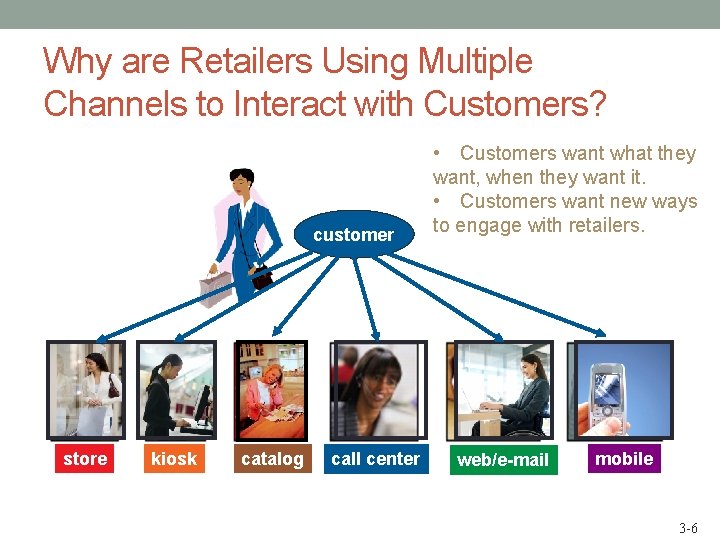 Why are Retailers Using Multiple Channels to Interact with Customers?

• Customers want what they want, when they want it.
• Customers want new ways to engage with retailers.

customer

store
kiosk
catalog
call center
web/e-mail
mobile

3-6